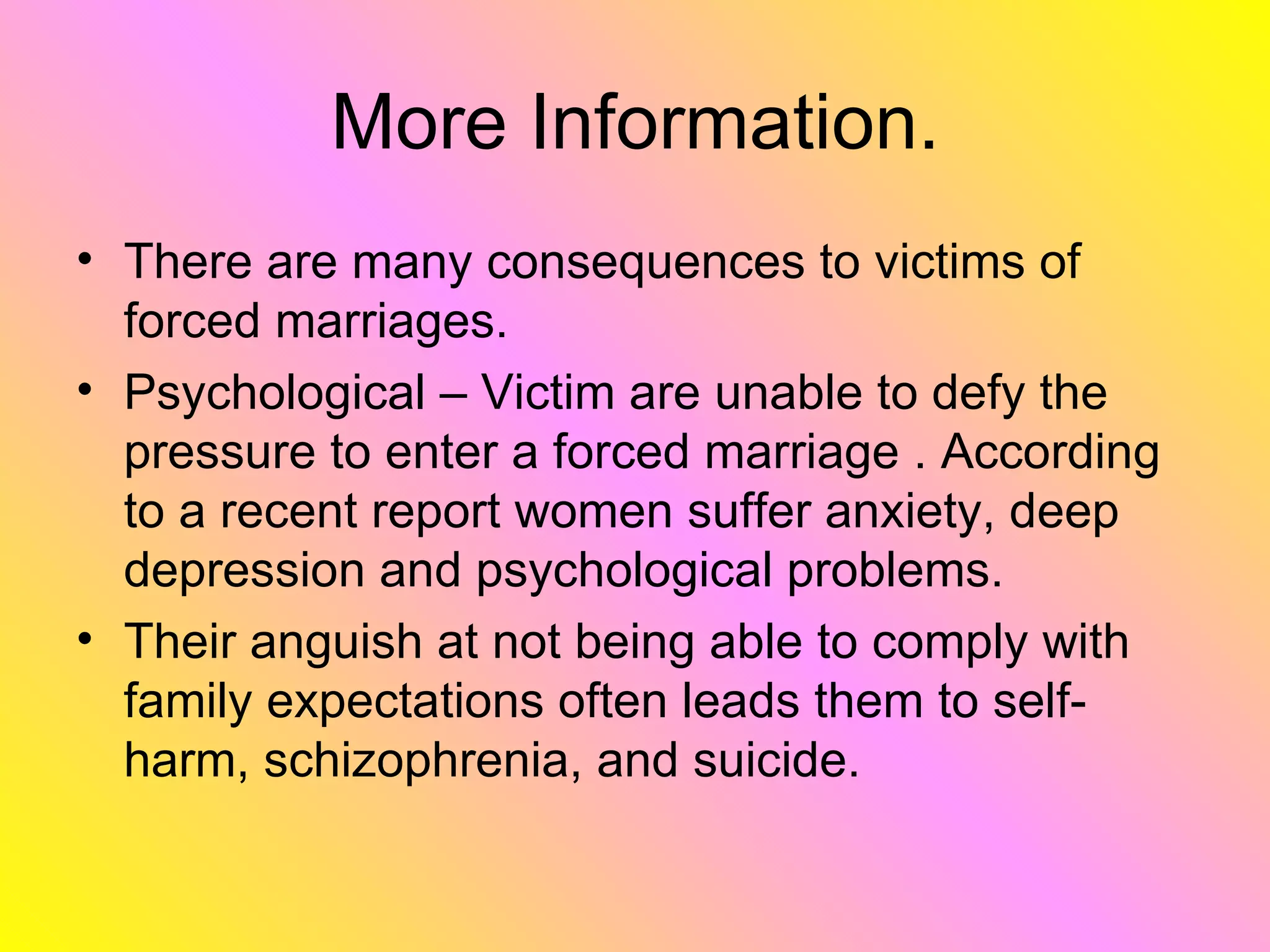 More Information.

• There are many consequences to victims of forced marriages.
• Psychological – Victim are unable to defy the pressure to enter a forced marriage . According to a recent report women suffer anxiety, deep depression and psychological problems.
• Their anguish at not being able to comply with family expectations often leads them to self-harm, schizophrenia, and suicide.